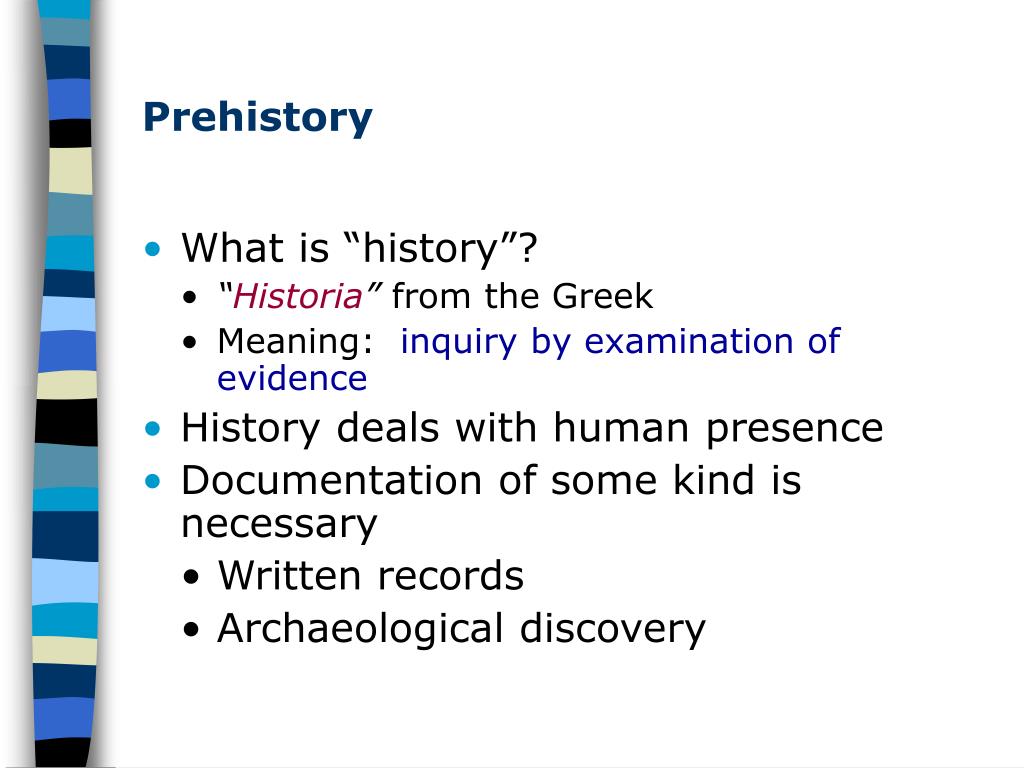 Prehistory

• What is “history”?
  • “Historia” from the Greek
  • Meaning: inquiry by examination of evidence
• History deals with human presence
• Documentation of some kind is necessary
  • Written records
  • Archaeological discovery